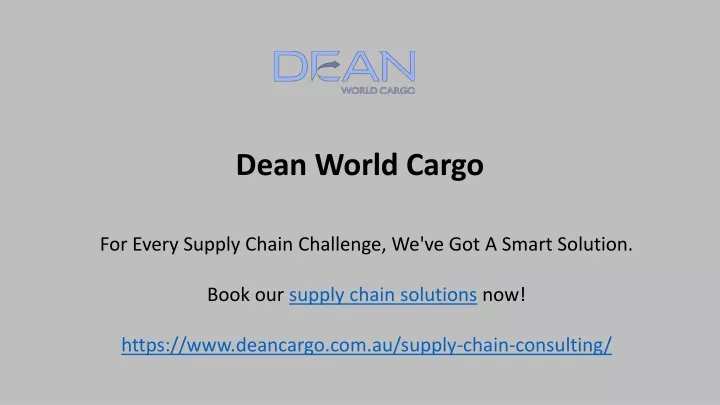 DEAN
WORLD CARGO

Dean World Cargo

For Every Supply Chain Challenge, We've Got A Smart Solution.

Book our supply chain solutions now!

https://www.deancargo.com.au/supply-chain-consulting/